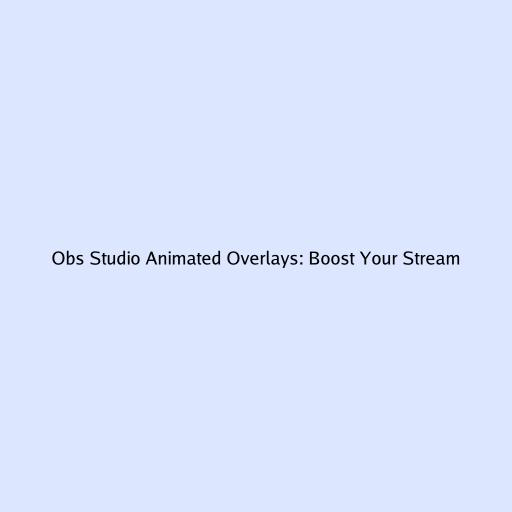 Obs Studio Animated Overlays: Boost Your Stream